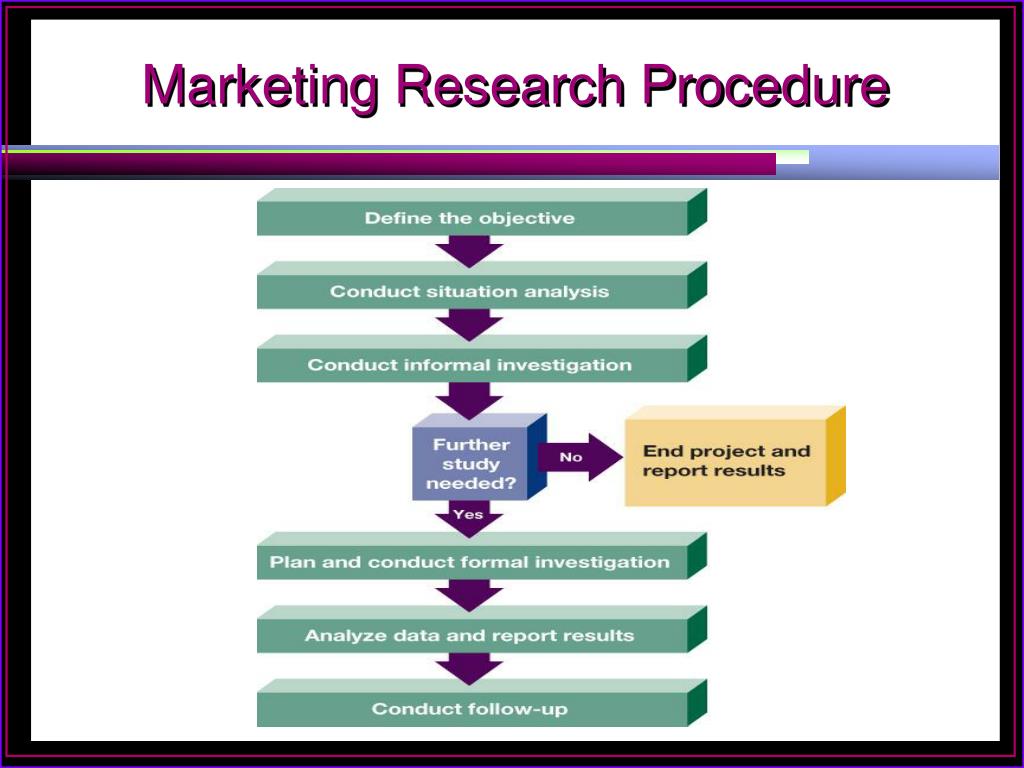 Marketing Research Procedure

Define the objective

Conduct situation analysis

Conduct informal investigation

Further study needed?

No

End project and report results

Yes

Plan and conduct formal investigation

Analyze data and report results

Conduct follow-up